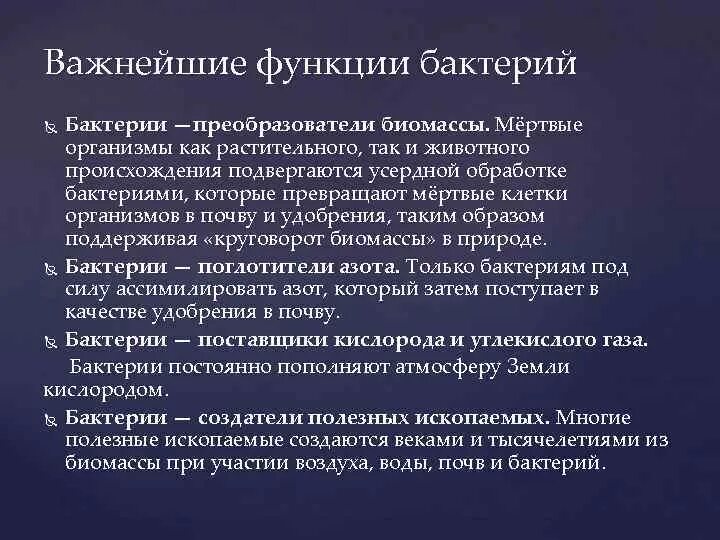 Важнейшие функции бактерий

Бактерии —преобразователи биомассы. Мёртвые организмы как растительного, так и животного происхождения подвергаются усердной обработке бактериями, которые превращают мёртвые клетки организмов в почву и удобрения, таким образом поддерживая «круговорот биомассы» в природе.

Бактерии — поглотители азота. Только бактериям под силу ассимилировать азот, который затем поступает в качестве удобрения в почву.

Бактерии — поставщики кислорода и углекислого газа. Бактерии постоянно пополняют атмосферу Земли кислородом.

Бактерии — создатели полезных ископаемых. Многие полезные ископаемые создаются веками и тысячелетиями из биомассы при участии воздуха, воды, почв и бактерий.